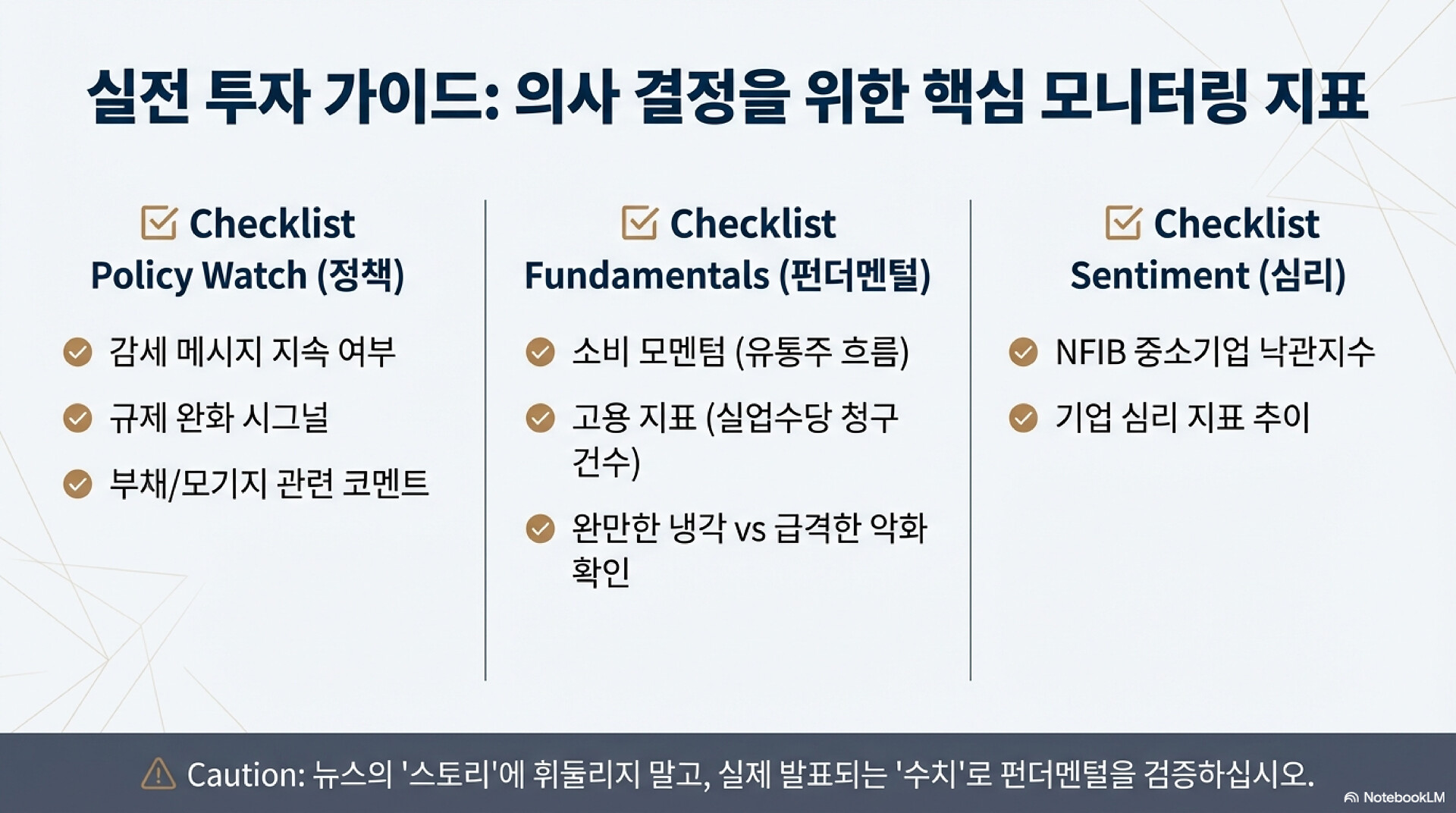 실전 투자 가이드: 의사 결정을 위한 핵심 모니터링 지표

Checklist
Policy Watch (정책)

감세 메시지 지속 여부

규제 완화 시그널

부채/모기지 관련 코멘트

Checklist
Fundamentals (펀더멘털)

소비 모멘텀 (유통주 흐름)

고용 지표 (실업수당 청구 건수)

완만한 냉각 vs 급격한 악화 확인

Checklist
Sentiment (심리)

NFIB 중소기업 낙관지수

기업 심리 지표 추이

Caution: 뉴스의 '스토리'에 휘둘리지 말고, 실제 발표되는 '수치'로 펀더멘털을 검증하십시오.

NotebookLM